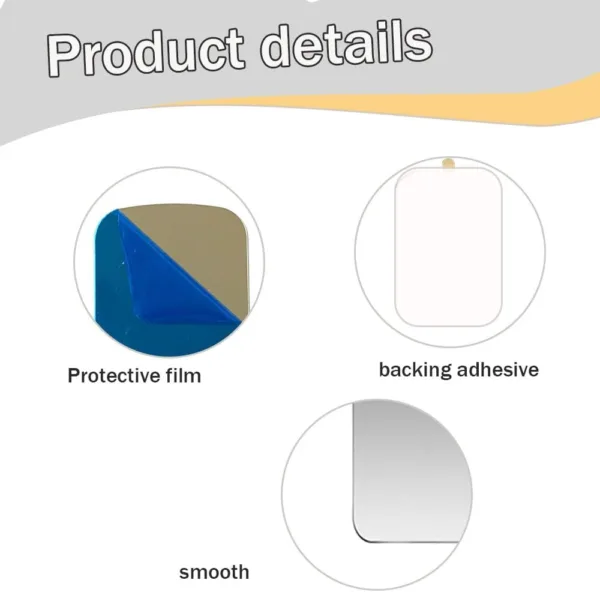 Product details

Protective film

backing adhesive

smooth